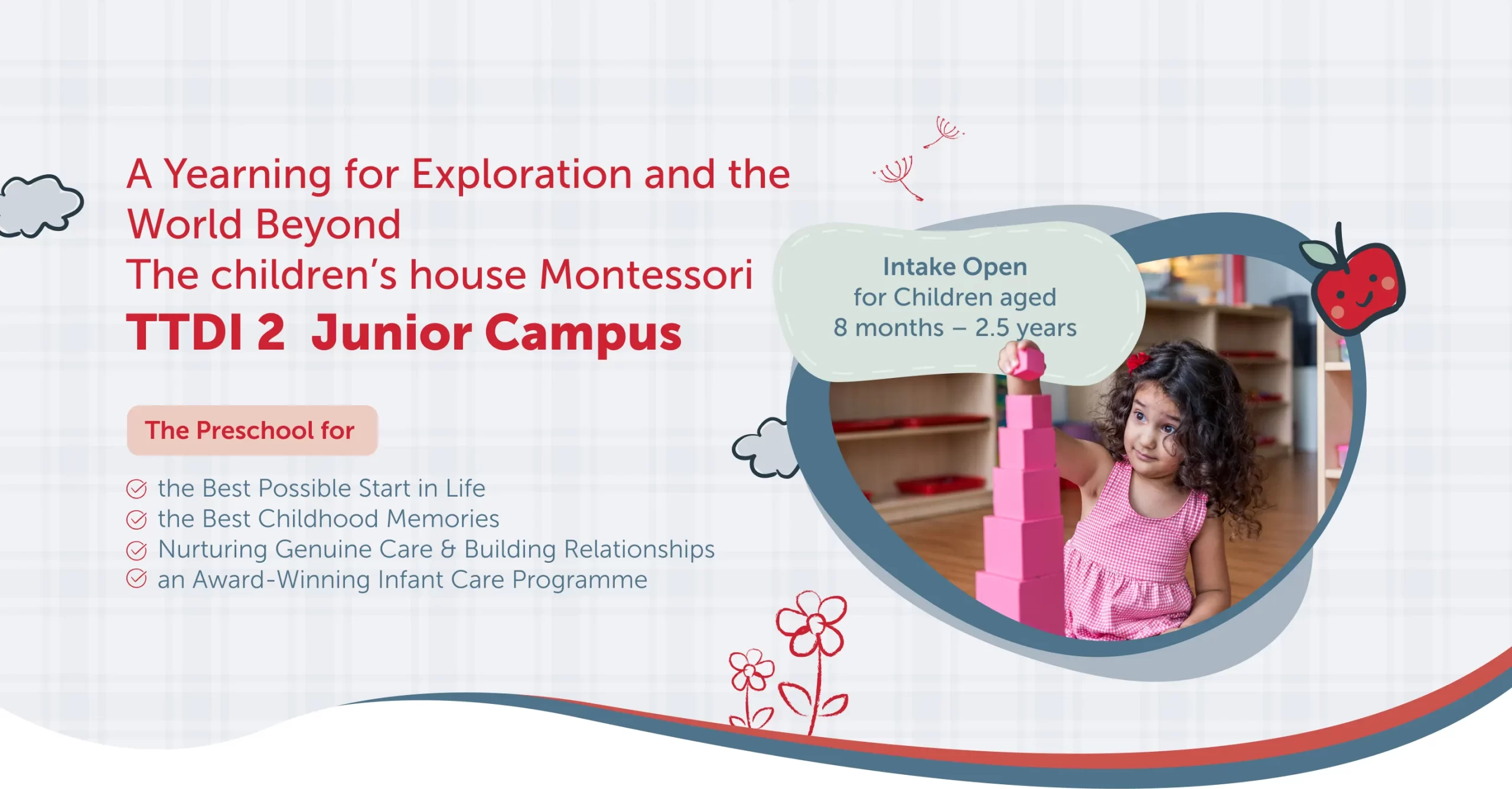 A Yearning for Exploration and the World Beyond
The children's house Montessori
TTDI 2 Junior Campus

The Preschool for

the Best Possible Start in Life
the Best Childhood Memories
Nurturing Genuine Care & Building Relationships
an Award-Winning Infant Care Programme

Intake Open
for Children aged
8 months – 2.5 years